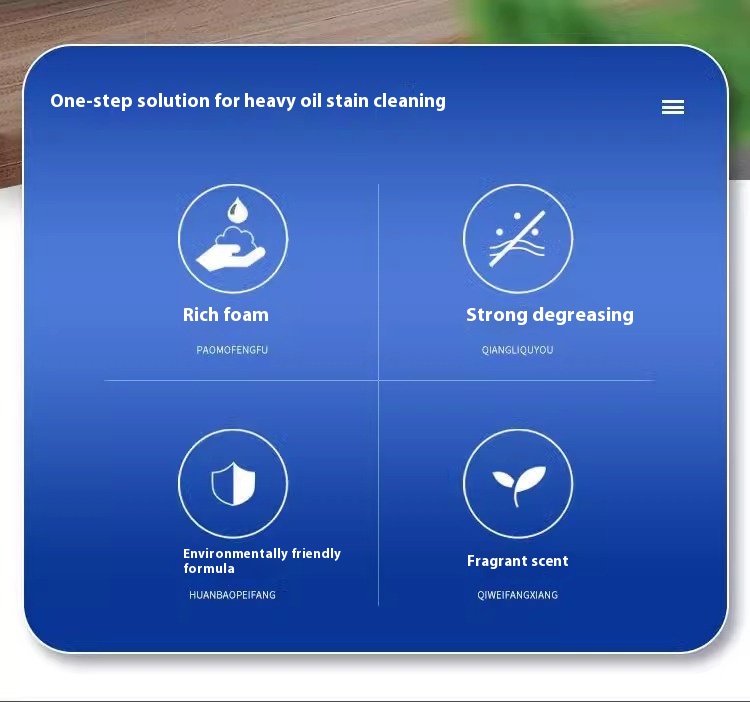 One-step solution for heavy oil stain cleaning

Rich foam

PAOMOFENGFU

Strong degreasing

QIANGLIQUYOU

Environmentally friendly formula

HUANBAOPEIFANG

Fragrant scent

QIWEIFANGXIANG